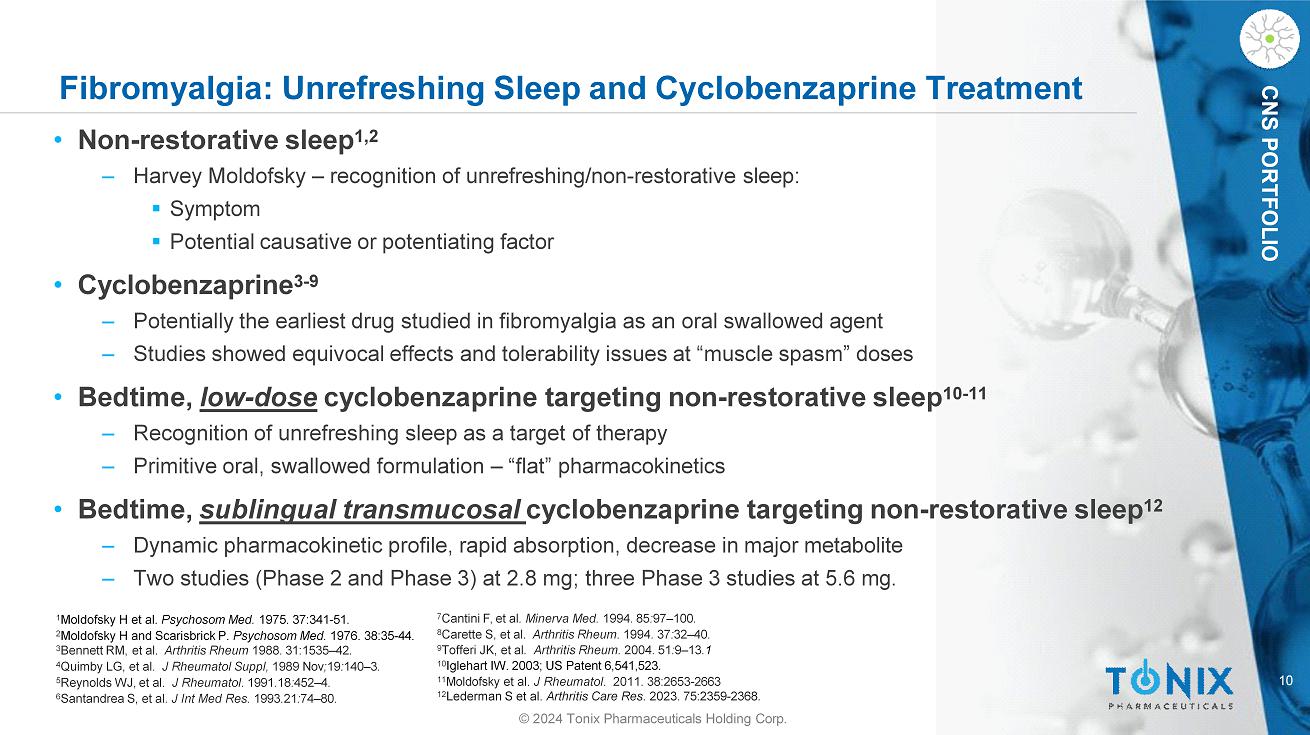 Fibromyalgia: Unrefreshing Sleep and Cyclobenzaprine Treatment

CNS PORTFOLIO

• Non-restorative sleep$^{1,2}$
– Harvey Moldofsky – recognition of unrefreshing/non-restorative sleep:
▪ Symptom
▪ Potential causative or potentiating factor

• Cyclobenzaprine$^{3-9}$
– Potentially the earliest drug studied in fibromyalgia as an oral swallowed agent
– Studies showed equivocal effects and tolerability issues at “muscle spasm” doses

• Bedtime, low-dose cyclobenzaprine targeting non-restorative sleep$^{10-11}$
– Recognition of unrefreshing sleep as a target of therapy
– Primitive oral, swallowed formulation – “flat” pharmacokinetics

• Bedtime, sublingual transmucosal cyclobenzaprine targeting non-restorative sleep$^{12}$
– Dynamic pharmacokinetic profile, rapid absorption, decrease in major metabolite
– Two studies (Phase 2 and Phase 3) at 2.8 mg; three Phase 3 studies at 5.6 mg.

$^{1}$Moldofsky H et al. Psychosom Med. 1975. 37:341-51.
$^{2}$Moldofsky H and Scarisbrick P. Psychosom Med. 1976. 38:35-44.
$^{3}$Bennett RM, et al. Arthritis Rheum 1988. 31:1535–42.
$^{4}$Quimby LG, et al. J Rheumatol Suppl, 1989 Nov;19:140–3.
$^{5}$Reynolds WJ, et al. J Rheumatol. 1991.18:452–4.
$^{6}$Santandrea S, et al. J Int Med Res. 1993.21:74–80.

$^{7}$Cantini F, et al. Minerva Med. 1994. 85:97–100.
$^{8}$Carette S, et al. Arthritis Rheum. 1994. 37:32–40.
$^{9}$Tofferi JK, et al. Arthritis Rheum. 2004. 51:9–13.1
$^{10}$Iglehart IW. 2003; US Patent 6,541,523.
$^{11}$Moldofsky et al. J Rheumatol. 2011. 38:2653-2663
$^{12}$Lederman S et al. Arthritis Care Res. 2023. 75:2359-2368.

TONIX PHARMACEUTICALS

10

© 2024 Tonix Pharmaceuticals Holding Corp.